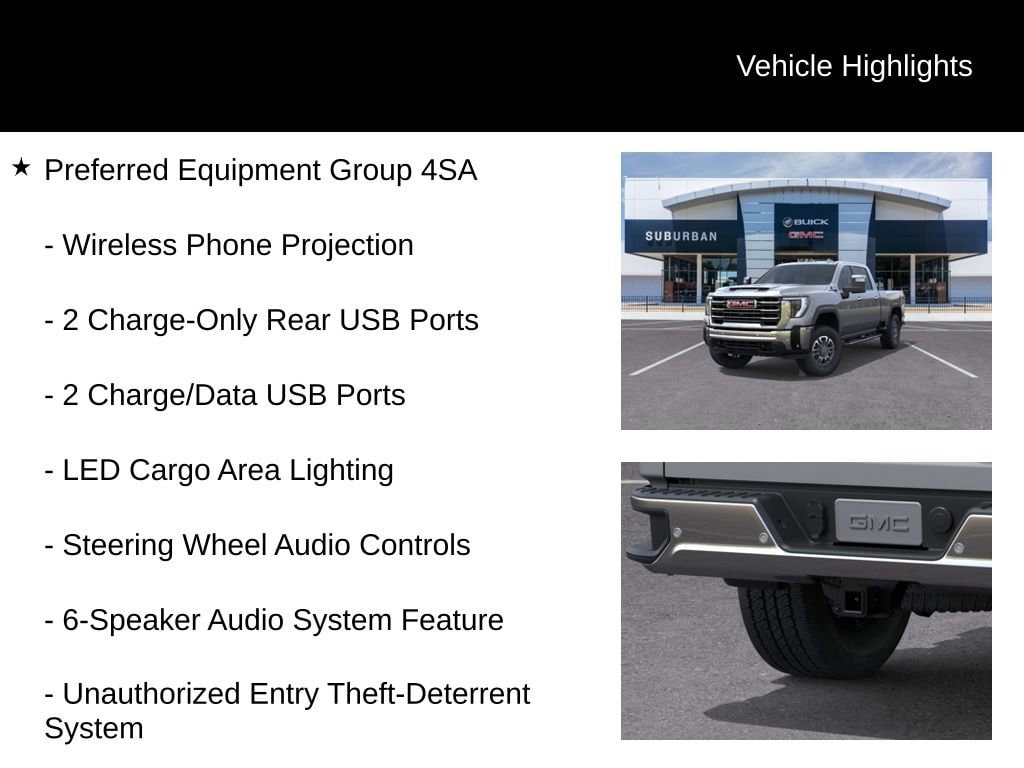 Vehicle Highlights

★ Preferred Equipment Group 4SA

- Wireless Phone Projection

- 2 Charge-Only Rear USB Ports

- 2 Charge/Data USB Ports

- LED Cargo Area Lighting

- Steering Wheel Audio Controls

- 6-Speaker Audio System Feature

- Unauthorized Entry Theft-Deterrent System

SUBURBAN
BUICK
GMC
GMC
GMC